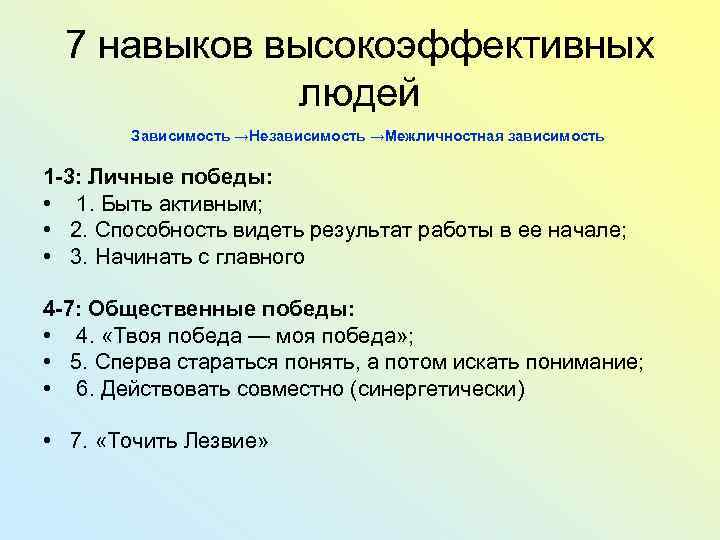 7 навыков высокоэффективных людей

Зависимость →Независимость →Межличностная зависимость

1-3: Личные победы:
• 1. Быть активным;
• 2. Способность видеть результат работы в ее начале;
• 3. Начинать с главного

4-7: Общественные победы:
• 4. «Твоя победа — моя победа»;
• 5. Сперва стараться понять, а потом искать понимание;
• 6. Действовать совместно (синергетически)

• 7. «Точить Лезвие»